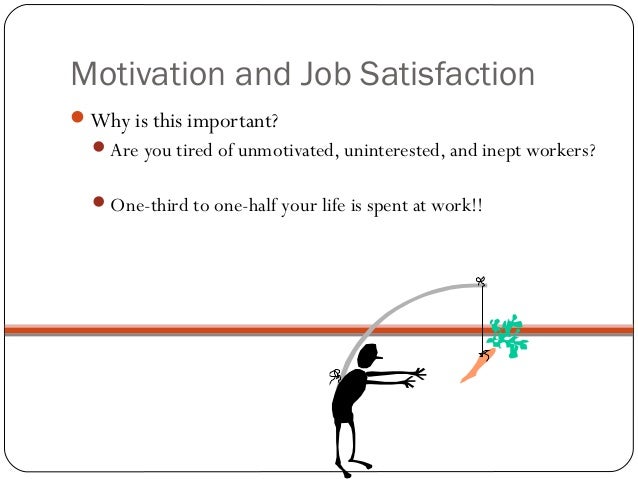 Motivation and Job Satisfaction

Why is this important?

Are you tired of unmotivated, uninterested, and inept workers?

One-third to one-half your life is spent at work!!